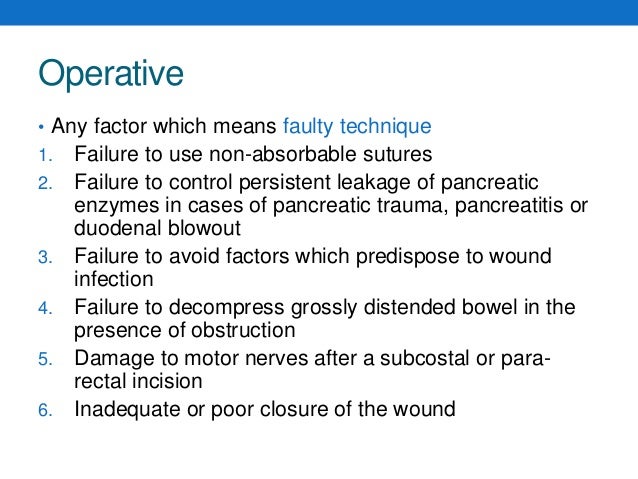 Operative

• Any factor which means faulty technique
1. Failure to use non-absorbable sutures
2. Failure to control persistent leakage of pancreatic enzymes in cases of pancreatic trauma, pancreatitis or duodenal blowout
3. Failure to avoid factors which predispose to wound infection
4. Failure to decompress grossly distended bowel in the presence of obstruction
5. Damage to motor nerves after a subcostal or pararectal incision
6. Inadequate or poor closure of the wound